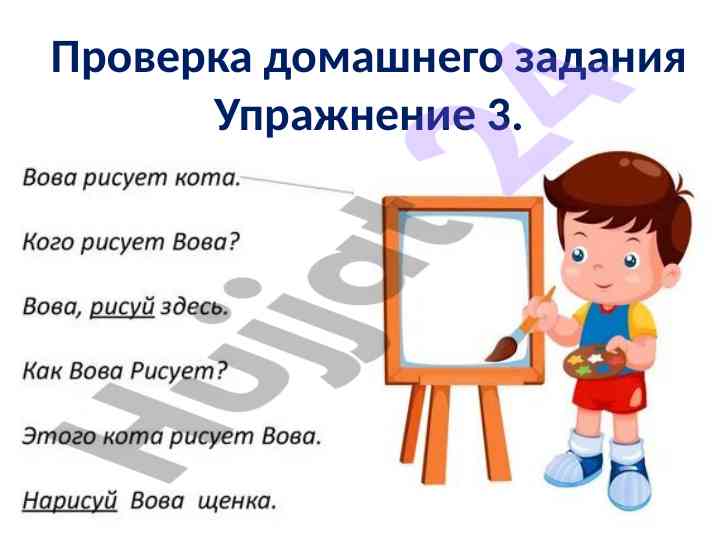 Проверка домашнего задания
Упражнение 3.

Вова рисует кота.

Кого рисует Вова?

Вова, рисуй здесь.

Как Вова Рисует?

Этого кота рисует Вова.

Нарисуй Вова щенка.

Hujjat 24